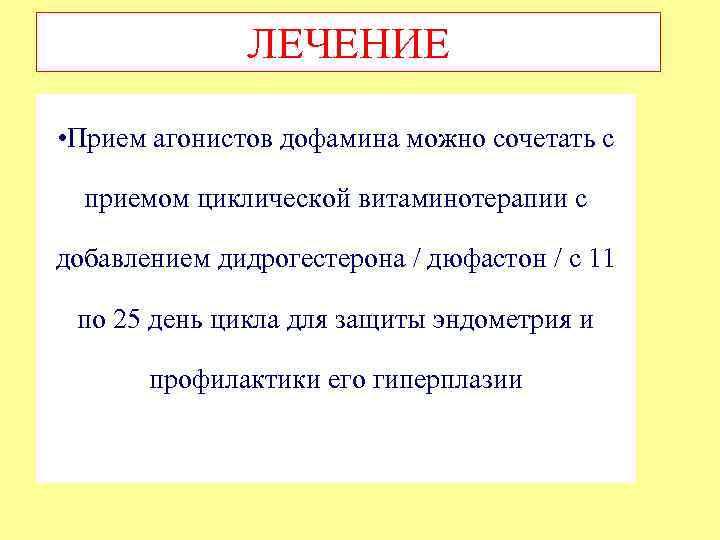 ЛЕЧЕНИЕ

•Прием агонистов дофамина можно сочетать с приемом циклической витаминотерапии с добавлением дидрогестерона / дюфастон / с 11 по 25 день цикла для защиты эндометрия и профилактики его гиперплазии